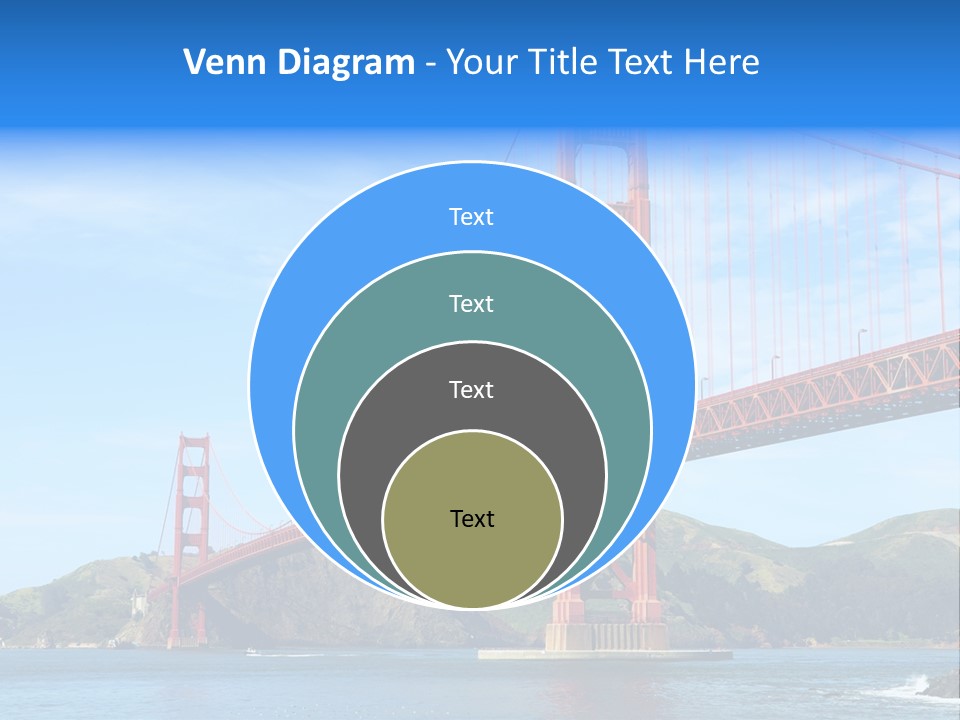 Venn Diagram - Your Title Text Here

Text

Text

Text

Text